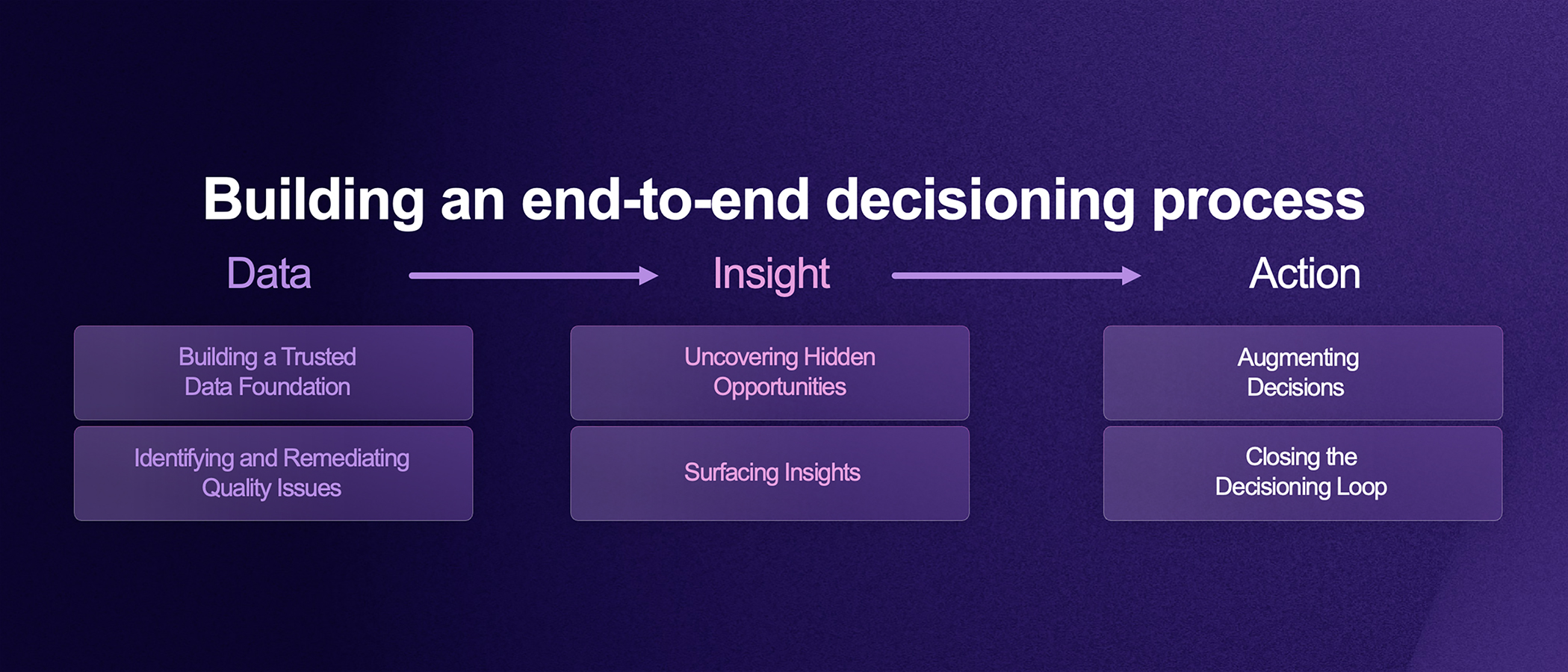 Building an end-to-end decisioning process

Data

Building a Trusted Data Foundation

Identifying and Remediating Quality Issues

Insight

Uncovering Hidden Opportunities

Surfacing Insights

Action

Augmenting Decisions

Closing the Decisioning Loop